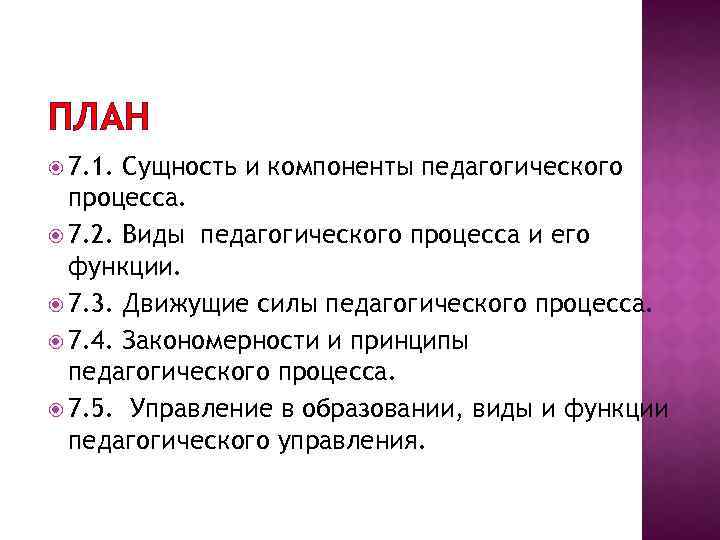 ПЛАН

7.1. Сущность и компоненты педагогического процесса.

7.2. Виды педагогического процесса и его функции.

7.3. Движущие силы педагогического процесса.

7.4. Закономерности и принципы педагогического процесса.

7.5. Управление в образовании, виды и функции педагогического управления.